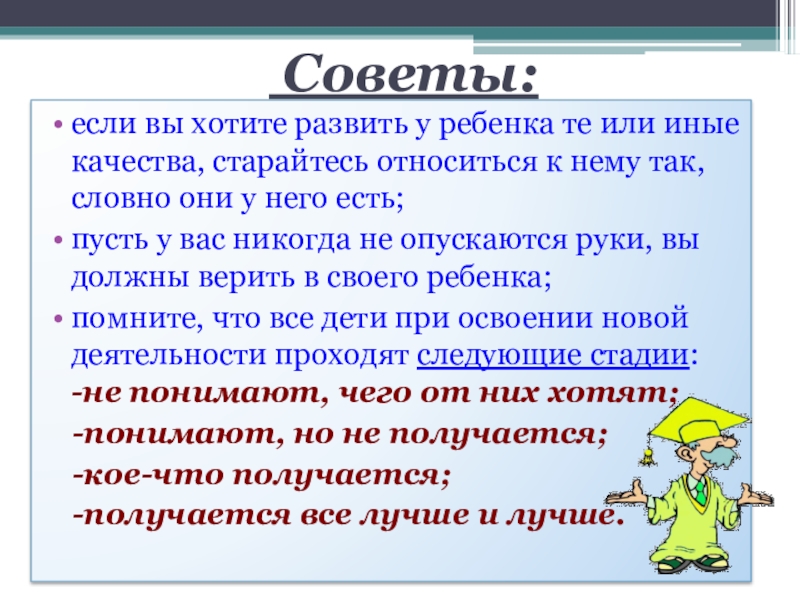 Советы:

• если вы хотите развить у ребенка те или иные качества, старайтесь относиться к нему так, словно они у него есть;

• пусть у вас никогда не опускаются руки, вы должны верить в своего ребенка;

• помните, что все дети при освоении новой деятельности проходят следующие стадии:

-не понимают, чего от них хотят;

-понимают, но не получается;

-кое-что получается;

-получается все лучше и лучше.